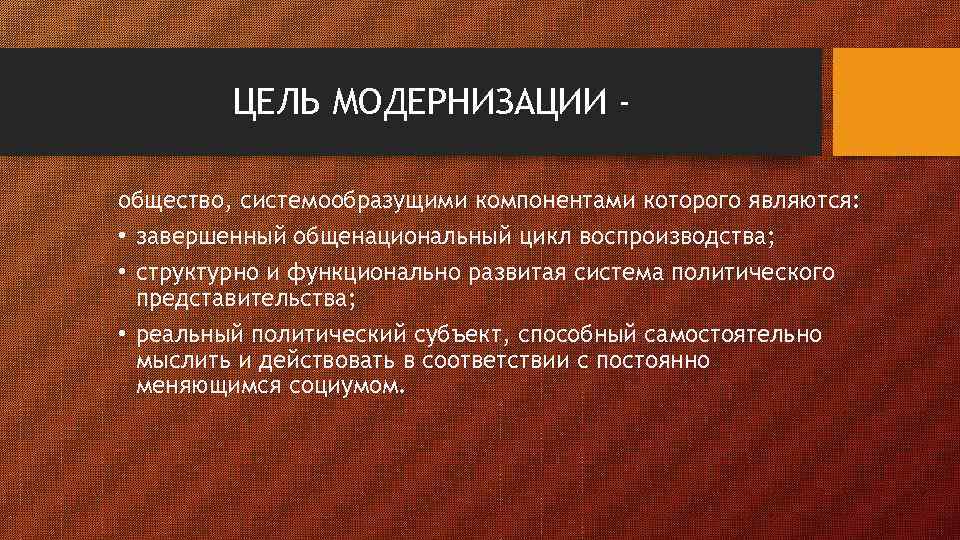 ЦЕЛЬ МОДЕРНИЗАЦИИ -

общество, системообразущими компонентами которого являются:

• завершенный общенациональный цикл воспроизводства;

• структурно и функционально развитая система политического представительства;

• реальный политический субъект, способный самостоятельно мыслить и действовать в соответствии с постоянно меняющимся социумом.